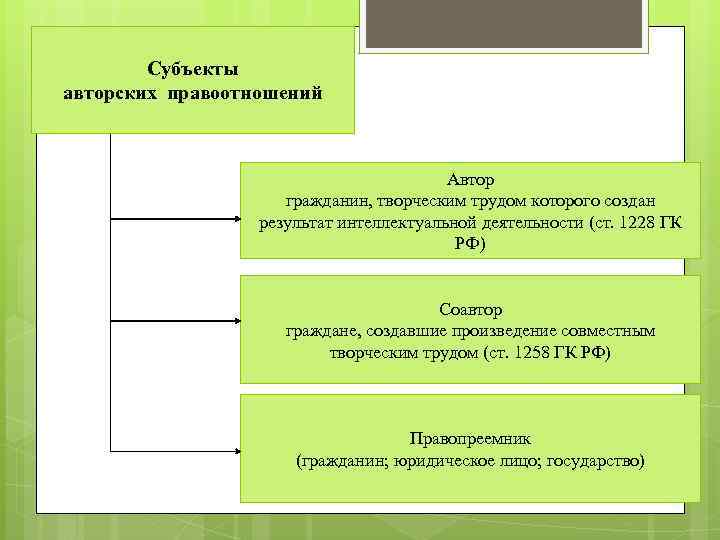 Субъекты авторских правоотношений

Автор
гражданин, творческим трудом которого создан результат интеллектуальной деятельности (ст. 1228 ГК РФ)

Соавтор
граждане, создавшие произведение совместным творческим трудом (ст. 1258 ГК РФ)

Правопреемник
(гражданин; юридическое лицо; государство)